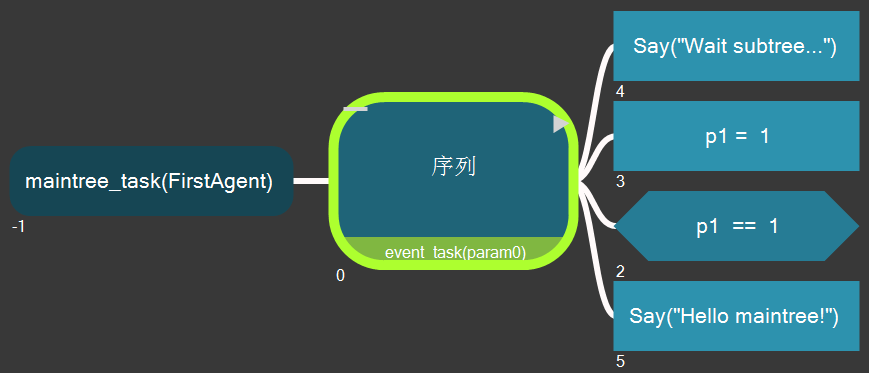 maintree_task(FirstAgent)
-1

序列
event_task(param0)
0

Say("Wait subtree...")
4

p1 = 1
3

p1 == 1
2

Say("Hello maintree!")
5